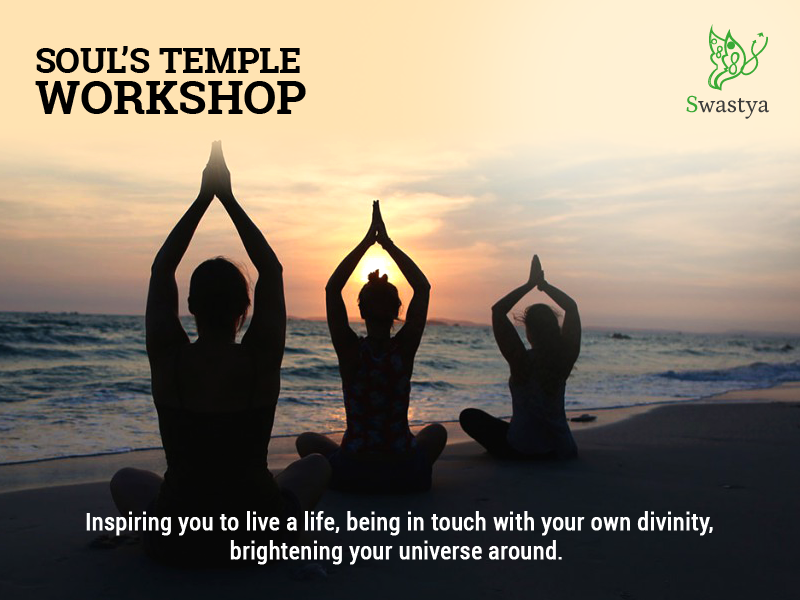 SOUL'S TEMPLE
WORKSHOP

Swastya

Inspiring you to live a life, being in touch with your own divinity, brightening your universe around.